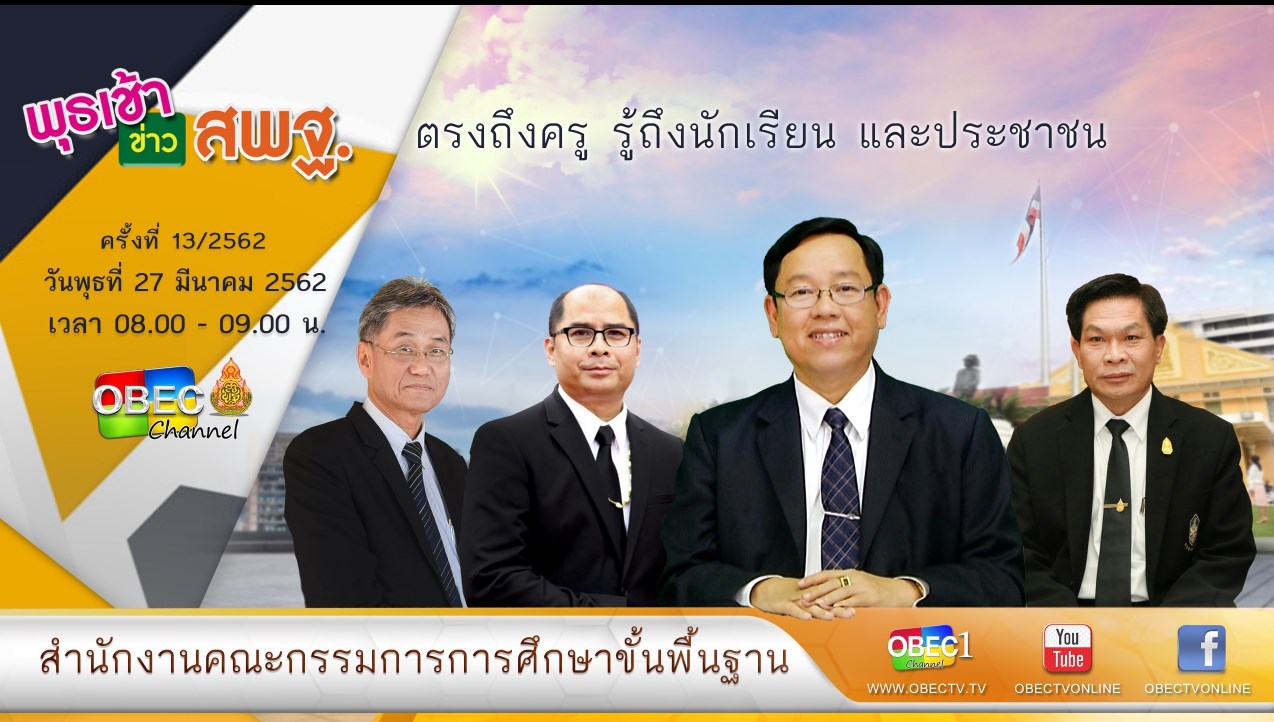 พุธเช้า ข่าว สพฐ.

ตรงถึงครู รู้ถึงนักเรียน และประชาชน

ครั้งที่ 13/2562
วันพุธที่ 27 มีนาคม 2562
เวลา 08.00 - 09.00 น.

OBEC Channel

สำนักงานคณะกรรมการการศึกษาขั้นพื้นฐาน

OBEC1 Channel
WWW.OBECTV.TV

You Tube
OBECTVONLINE

f
OBECTVONLINE